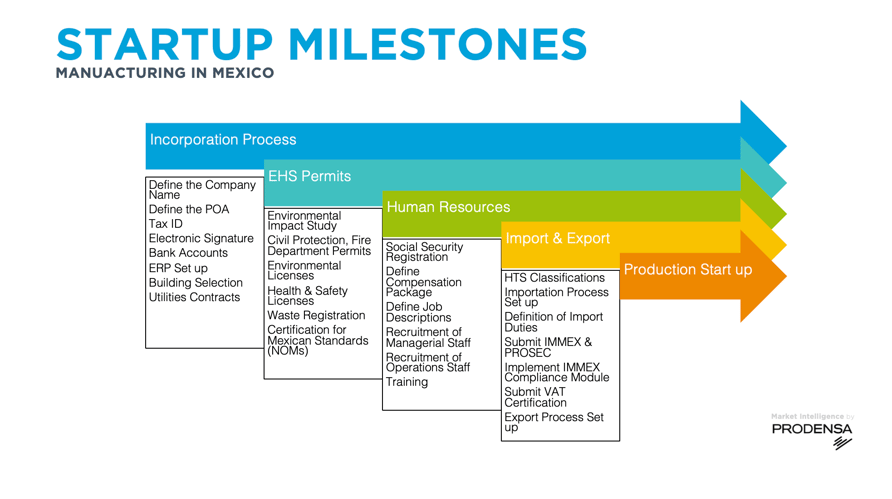 STARTUP MILESTONES
MANUACTURING IN MEXICO

Incorporation Process

Define the Company Name
Define the POA
Tax ID
Electronic Signature
Bank Accounts
ERP Set up
Building Selection
Utilities Contracts

EHS Permits

Environmental Impact Study
Civil Protection, Fire Department Permits
Environmental Licenses
Health & Safety Licenses
Waste Registration
Certification for Mexican Standards (NOMs)

Human Resources

Social Security Registration
Define Compensation Package
Define Job Descriptions
Recruitment of Managerial Staff
Recruitment of Operations Staff
Training

Import & Export

HTS Classifications
Importation Process Set up
Definition of Import Duties
Submit IMMEX & PROSEC
Implement IMMEX Compliance Module
Submit VAT Certification
Export Process Set up

Production Start up

Market Intelligence by
PRODENSA